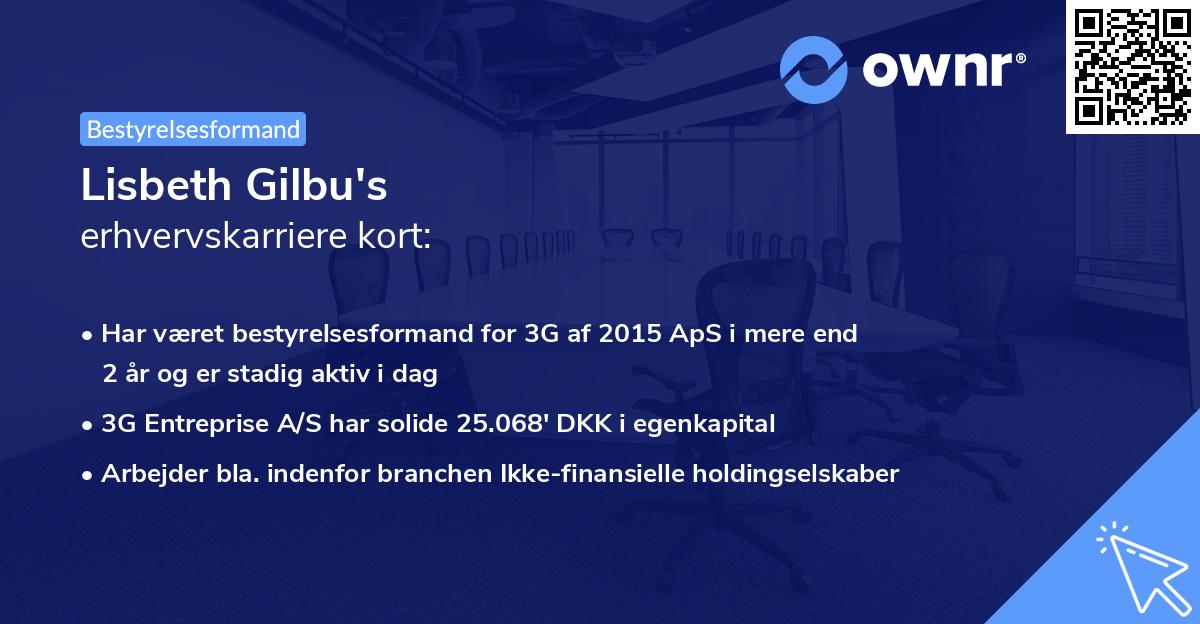 ownr®

Bestyrelsesformand

Lisbeth Gilbu's
erhvervskarriere kort:

• Har været bestyrelsesformand for 3G af 2015 ApS i mere end 2 år og er stadig aktiv i dag
• 3G Entreprise A/S har solide 25.068' DKK i egenkapital
• Arbejder bla. indenfor branchen Ikke-finansielle holdingselskaber